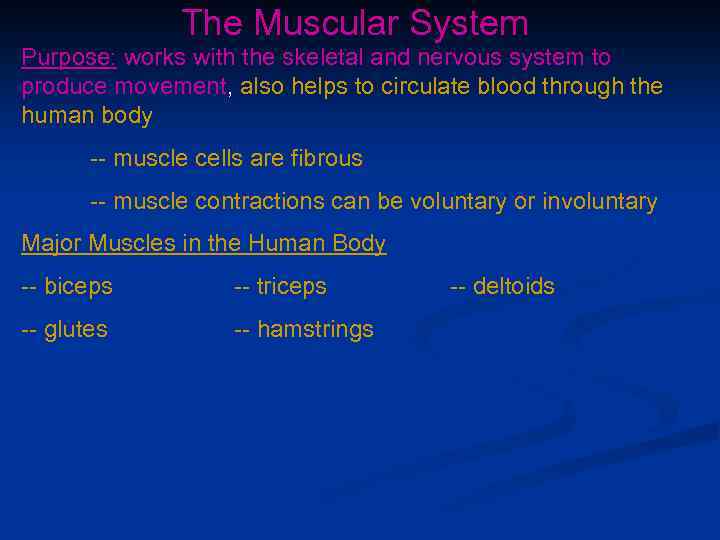 The Muscular System

Purpose: works with the skeletal and nervous system to produce movement, also helps to circulate blood through the human body

-- muscle cells are fibrous

-- muscle contractions can be voluntary or involuntary

Major Muscles in the Human Body

-- biceps

-- triceps

-- deltoids

-- glutes

-- hamstrings